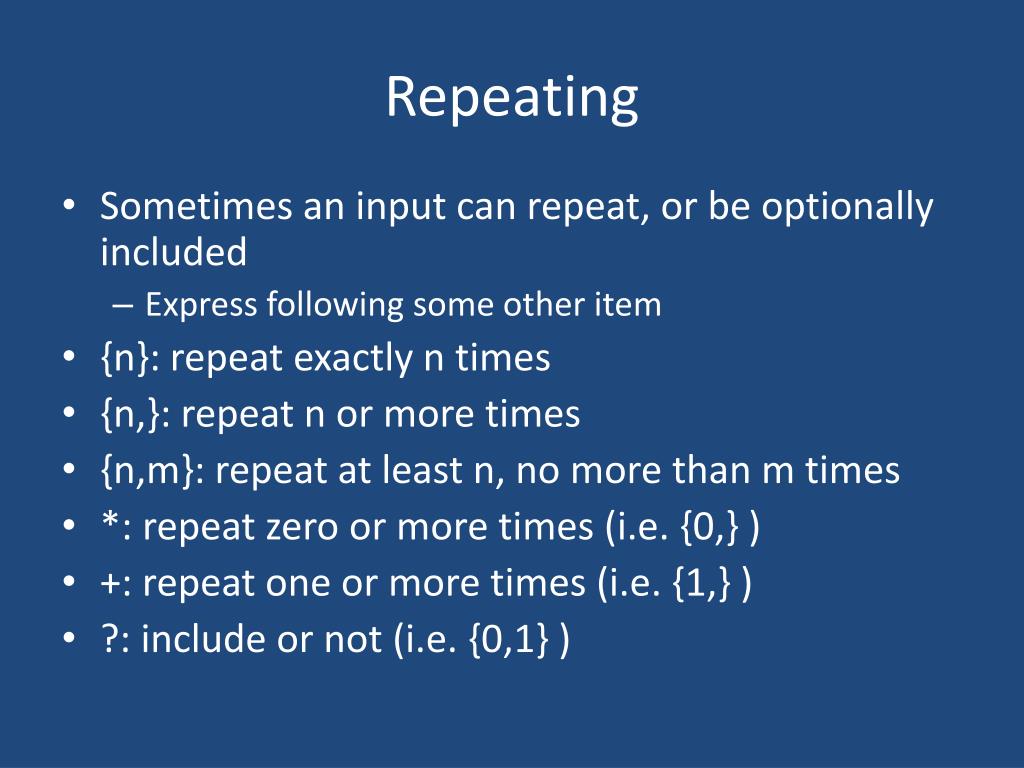 Repeating

• Sometimes an input can repeat, or be optionally included
  – Express following some other item
• {n}: repeat exactly n times
• {n,}: repeat n or more times
• {n,m}: repeat at least n, no more than m times
• *: repeat zero or more times (i.e. {0,} )
• +: repeat one or more times (i.e. {1,} )
• ?: include or not (i.e. {0,1} )